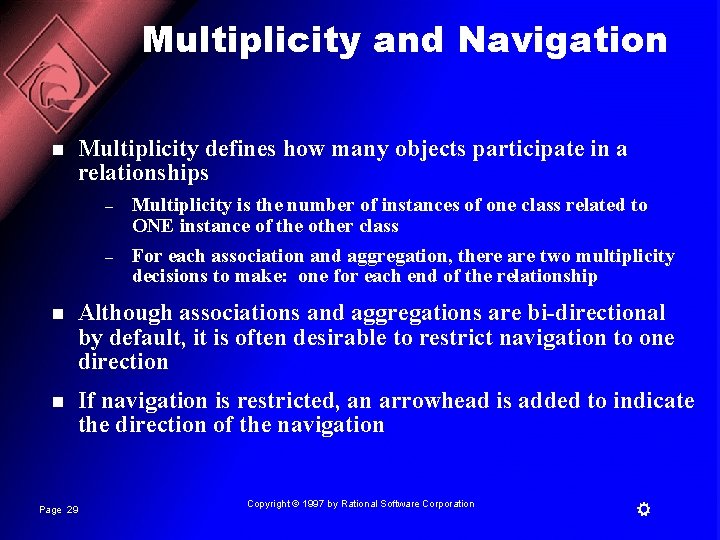 Multiplicity and Navigation

■ Multiplicity defines how many objects participate in a relationships

– Multiplicity is the number of instances of one class related to ONE instance of the other class

– For each association and aggregation, there are two multiplicity decisions to make: one for each end of the relationship

■ Although associations and aggregations are bi-directional by default, it is often desirable to restrict navigation to one direction

■ If navigation is restricted, an arrowhead is added to indicate the direction of the navigation

Page 29

Copyright © 1997 by Rational Software Corporation